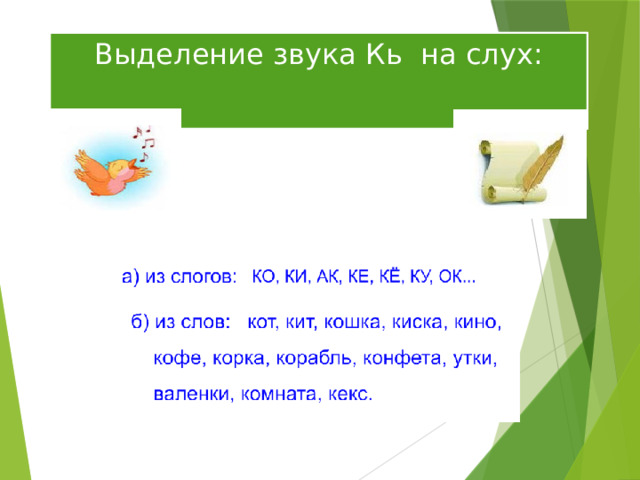 Выделение звука Кь на слух:

а) из слогов: КО, КИ, АК, КЕ, КЁ, КУ, ОК...

б) из слов: кот, кит, кошка, киска, кино, кофе, корка, корабль, конфета, утки, валенки, комната, кекс.